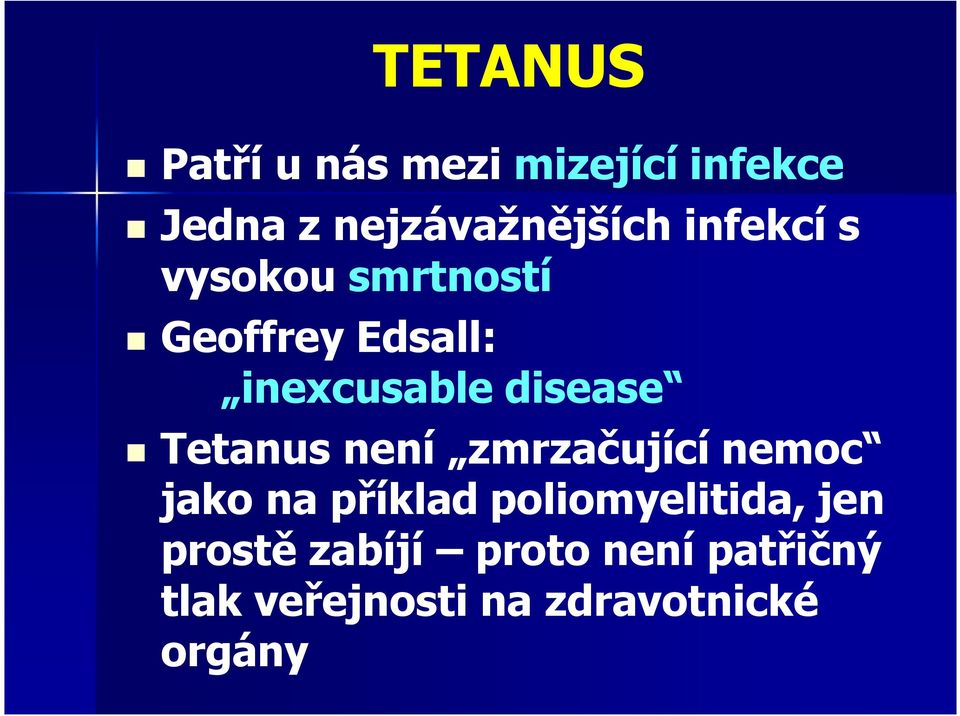 TETANUS

Patří u nás mezi mizející infekce

Jedna z nejzávažnějších infekcí s vysokou smrtností

Geoffrey Edsall:
„inexcusable disease“

Tetanus není „zmrzačující nemoc“ jako na příklad poliomyelitida, jen prostě zabíjí – proto není patřičný tlak veřejnosti na zdravotnické orgány